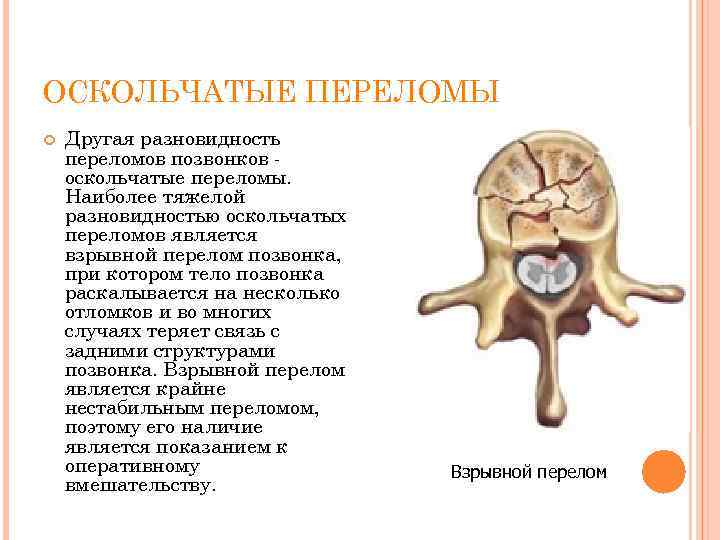 ОСКОЛЬЧАТЫЕ ПЕРЕЛОМЫ

Другая разновидность переломов позвонков - оскольчатые переломы. Наиболее тяжелой разновидностью оскольчатых переломов является взрывной перелом позвонка, при котором тело позвонка раскалывается на несколько отломков и во многих случаях теряет связь с задними структурами позвонка. Взрывной перелом является крайне нестабильным переломом, поэтому его наличие является показанием к оперативному вмешательству.

Взрывной перелом